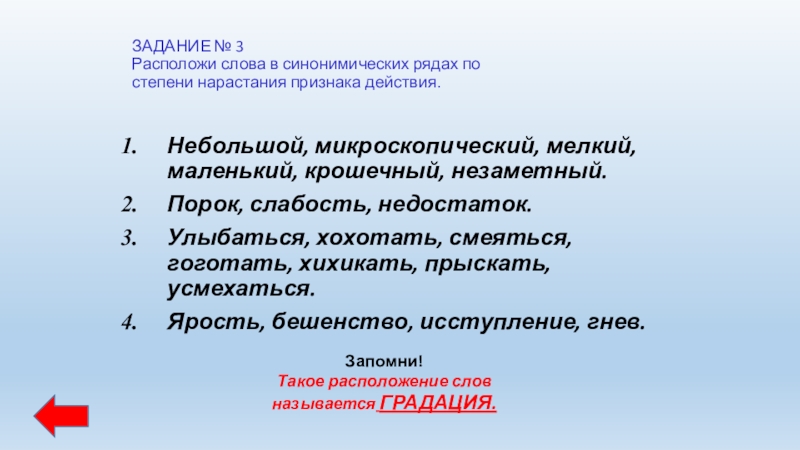 ЗАДАНИЕ № 3
Расположи слова в синонимических рядах по степени нарастания признака действия.

1. Небольшой, микроскопический, мелкий, маленький, крошечный, незаметный.
2. Порок, слабость, недостаток.
3. Улыбаться, хохотать, смеяться, гоготать, хихикать, прыскать, усмехаться.
4. Ярость, бешенство, исступление, гнев.

Запомни!
Такое расположение слов называется ГРАДАЦИЯ.